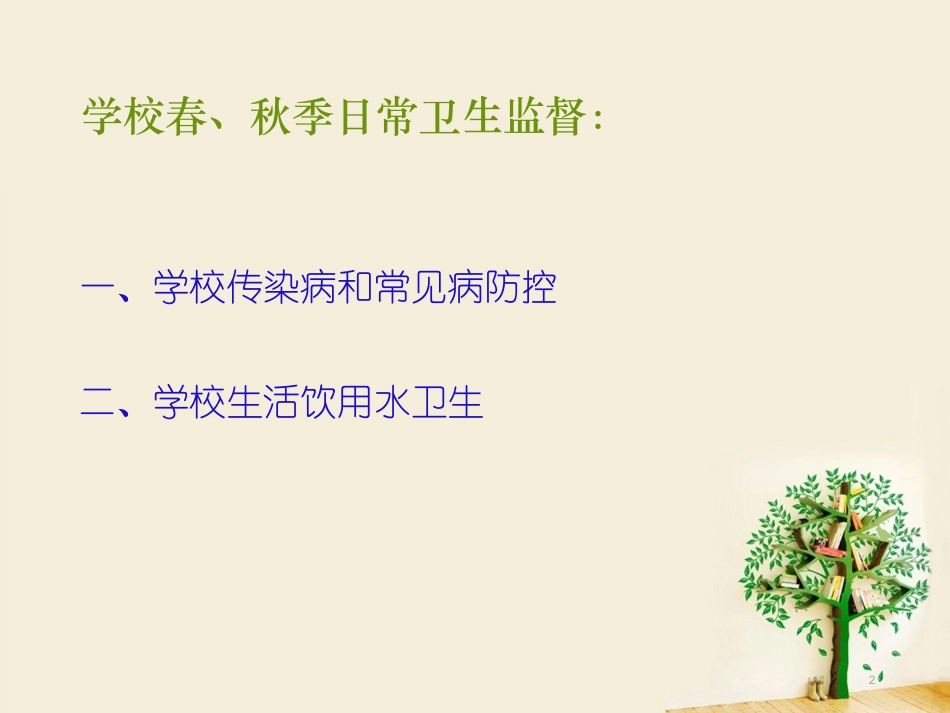 学校春、秋季日常卫生监督:

一、学校传染病和常见病防控

二、学校生活饮用水卫生

2